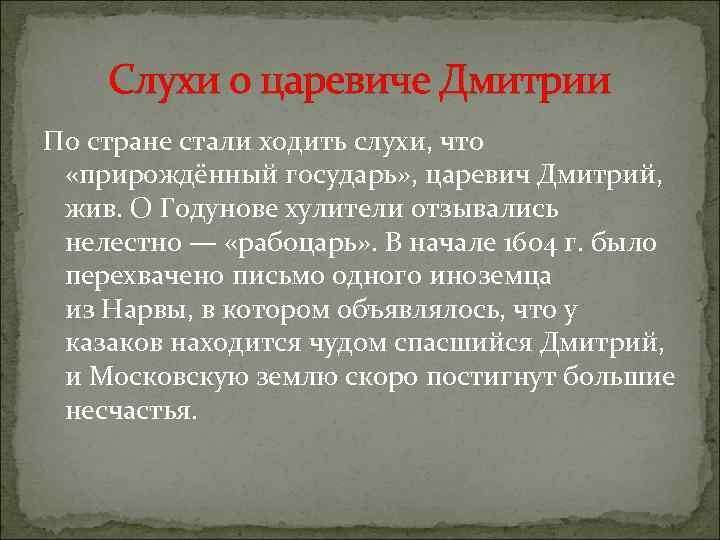 Слухи о царевиче Дмитрии

По стране стали ходить слухи, что «прирождённый государь», царевич Дмитрий, жив. О Годунове хулители отзывались нелестно — «рабоцарь». В начале 1604 г. было перехвачено письмо одного иноземца из Нарвы, в котором объявлялось, что у казаков находится чудом спасшийся Дмитрий, и Московскую землю скоро постигнут большие несчастья.